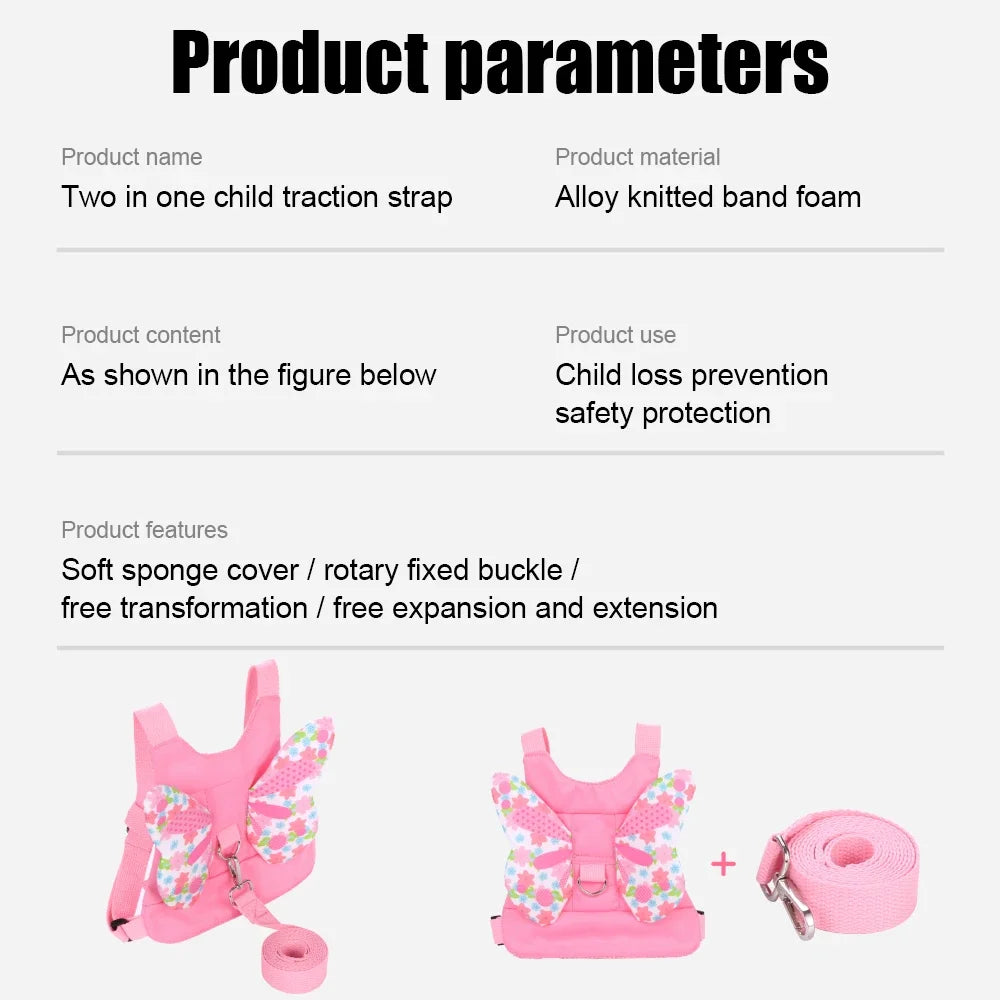 Product parameters

Product name
Two in one child traction strap

Product material
Alloy knitted band foam

Product content
As shown in the figure below

Product use
Child loss prevention safety protection

Product features
Soft sponge cover / rotary fixed buckle / free transformation / free expansion and extension

+